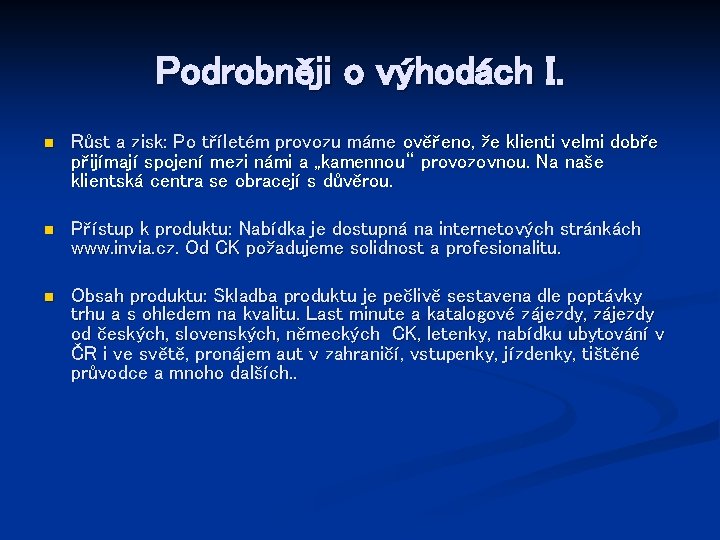 Podrobněji o výhodách I.

Růst a zisk: Po tříletém provozu máme ověřeno, že klienti velmi dobře přijímají spojení mezi námi a „kamennou“ provozovnou. Na naše klientská centra se obracejí s důvěrou.

Přístup k produktu: Nabídka je dostupná na internetových stránkách www.invia.cz. Od CK požadujeme solidnost a profesionalitu.

Obsah produktu: Skladba produktu je pečlivě sestavena dle poptávky trhu a s ohledem na kvalitu. Last minute a katalogové zájezdy, zájezdy od českých, slovenských, německých CK, letenky, nabídku ubytování v ČR i ve světě, pronájem aut v zahraničí, vstupenky, jízdenky, tištěné průvodce a mnoho dalších..